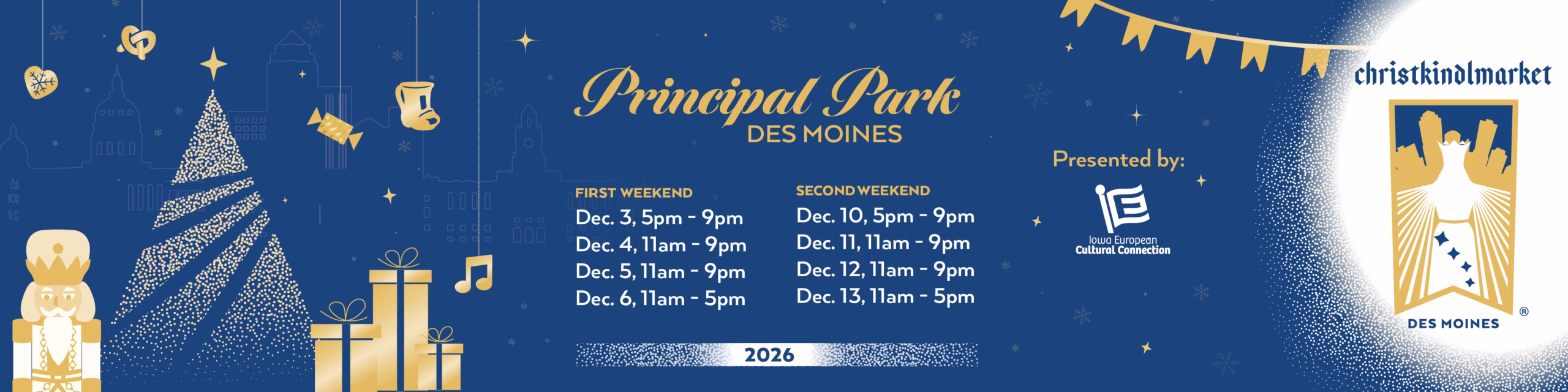 Principal Park
DES MOINES

FIRST WEEKEND
Dec. 3, 5pm - 9pm
Dec. 4, 11am - 9pm
Dec. 5, 11am - 9pm
Dec. 6, 11am - 5pm

SECOND WEEKEND
Dec. 10, 5pm - 9pm
Dec. 11, 11am - 9pm
Dec. 12, 11am - 9pm
Dec. 13, 11am - 5pm

2026

Presented by:
Iowa European Cultural Connection

christkindlmarket
DES MOINES
®